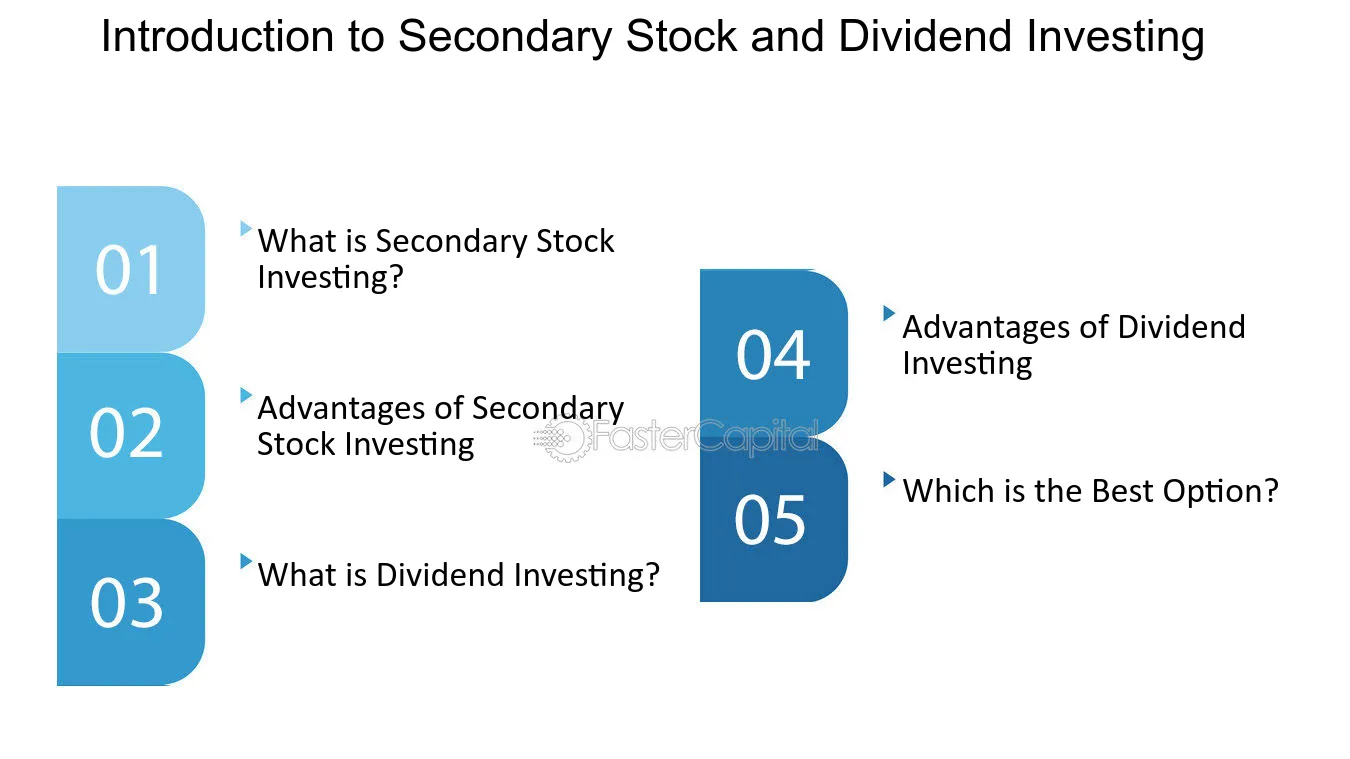 Introduction to Secondary Stock and Dividend Investing

01

What is Secondary Stock Investing?

02

Advantages of Secondary Stock Investing

03

What is Dividend Investing?

04

Advantages of Dividend Investing

05

Which is the Best Option?

FasterCapital